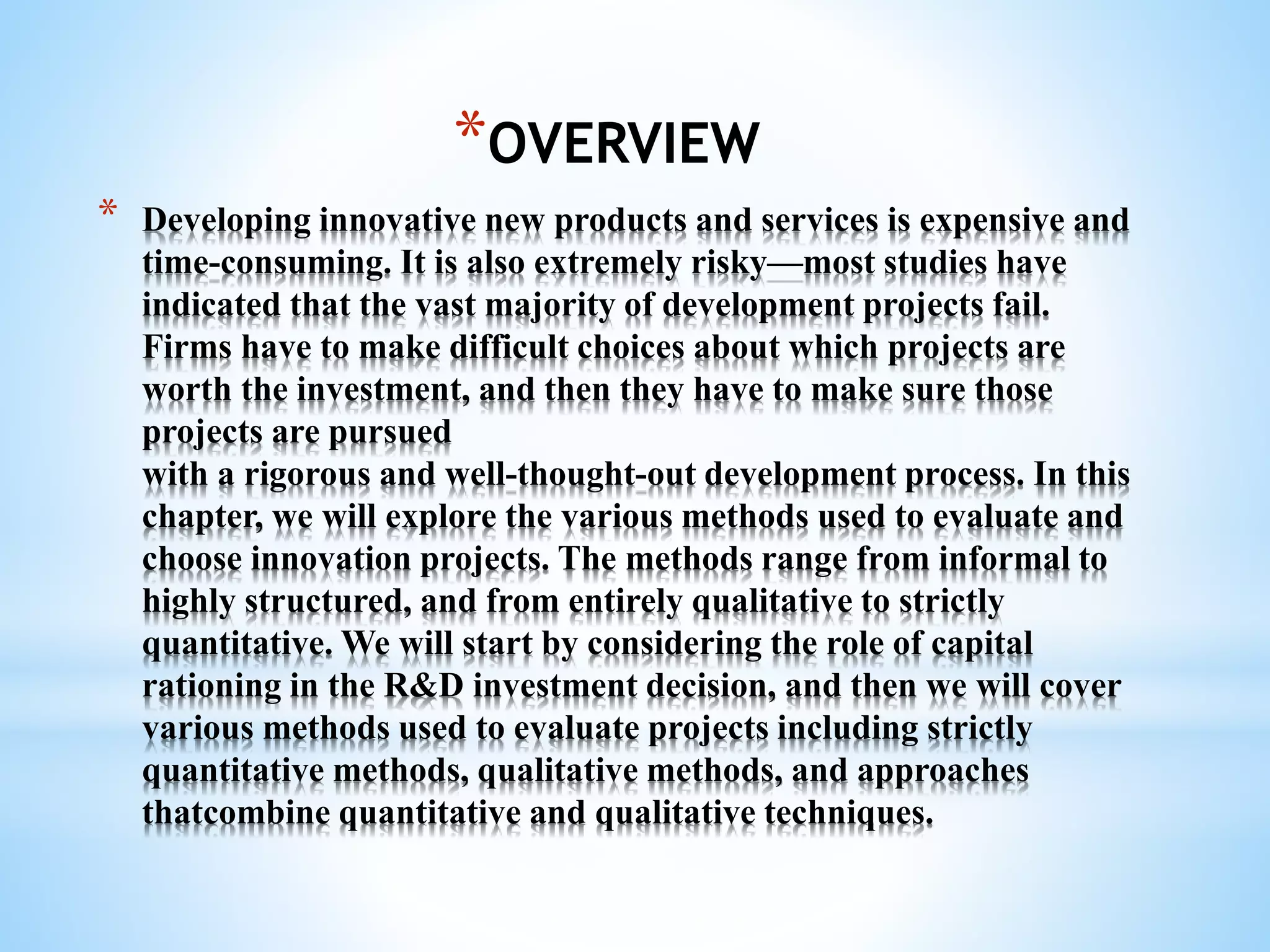 *OVERVIEW

* Developing innovative new products and services is expensive and time-consuming. It is also extremely risky—most studies have indicated that the vast majority of development projects fail. Firms have to make difficult choices about which projects are worth the investment, and then they have to make sure those projects are pursued
with a rigorous and well-thought-out development process. In this chapter, we will explore the various methods used to evaluate and choose innovation projects. The methods range from informal to highly structured, and from entirely qualitative to strictly quantitative. We will start by considering the role of capital rationing in the R&D investment decision, and then we will cover various methods used to evaluate projects including strictly quantitative methods, qualitative methods, and approaches thatcombine quantitative and qualitative techniques.